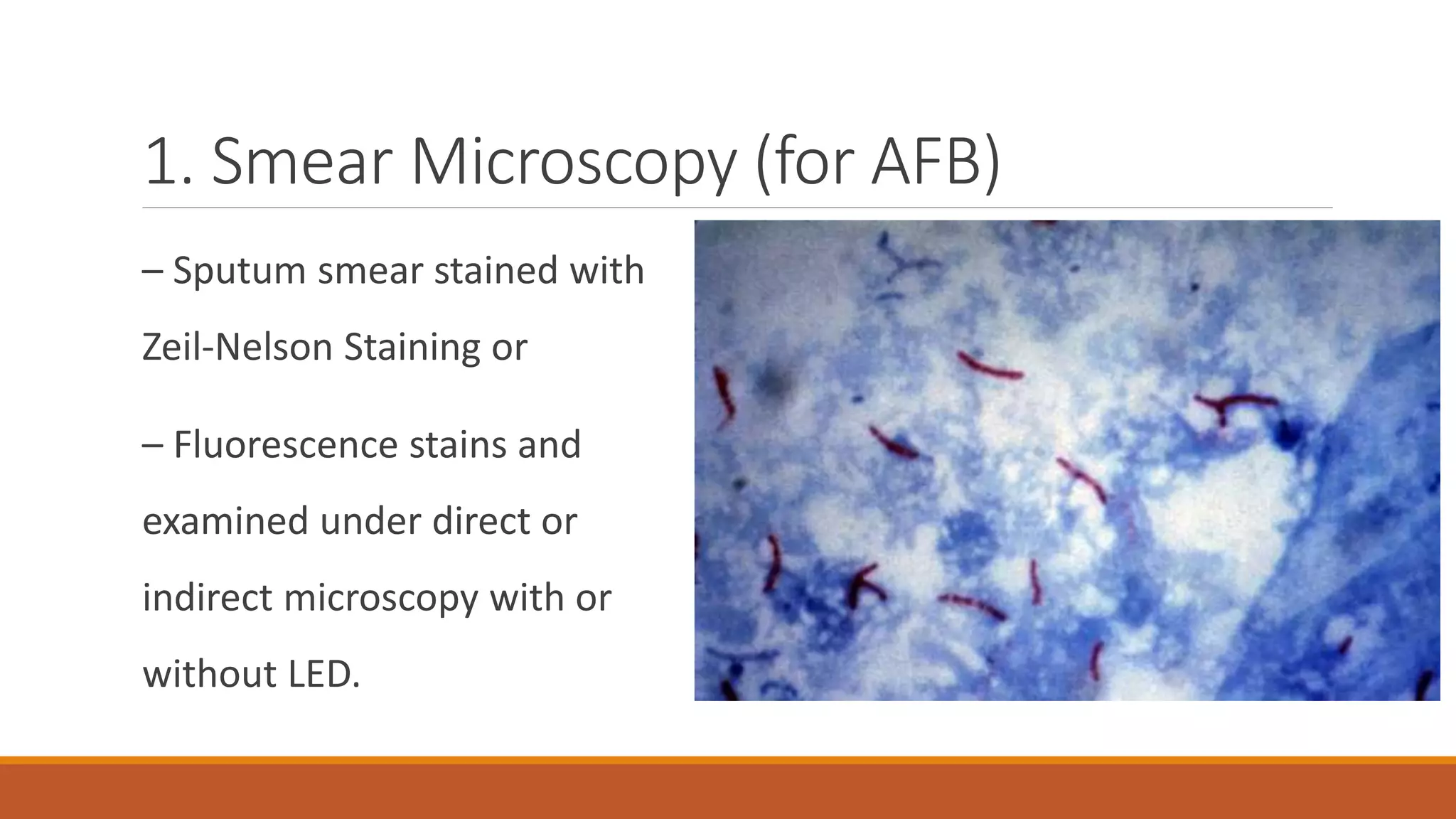 1. Smear Microscopy (for AFB)

– Sputum smear stained with Zeil-Nelson Staining or

– Fluorescence stains and examined under direct or indirect microscopy with or without LED.